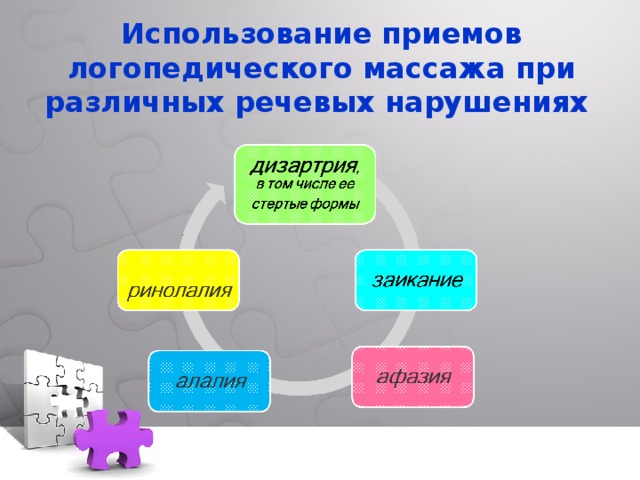 Использование приемов логопедического массажа при различных речевых нарушениях

дизартрия, в том числе ее стертые формы

заикание

афазия

алалия

ринолалия